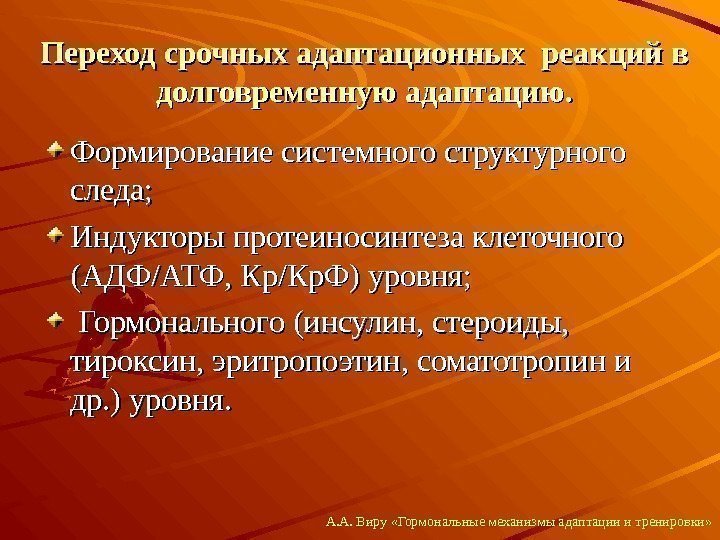 Переход срочных адаптационных реакций в долговременную адаптацию.

Формирование системного структурного следа;

Индукторы протеиносинтеза клеточного (АДФ/АТФ, Кр/КрФ) уровня;

Гормонального (инсулин, стероиды, тироксин, эритропоэтин, соматотропин и др.) уровня.

А.А. Виру «Гормональные механизмы адаптации и тренировки»